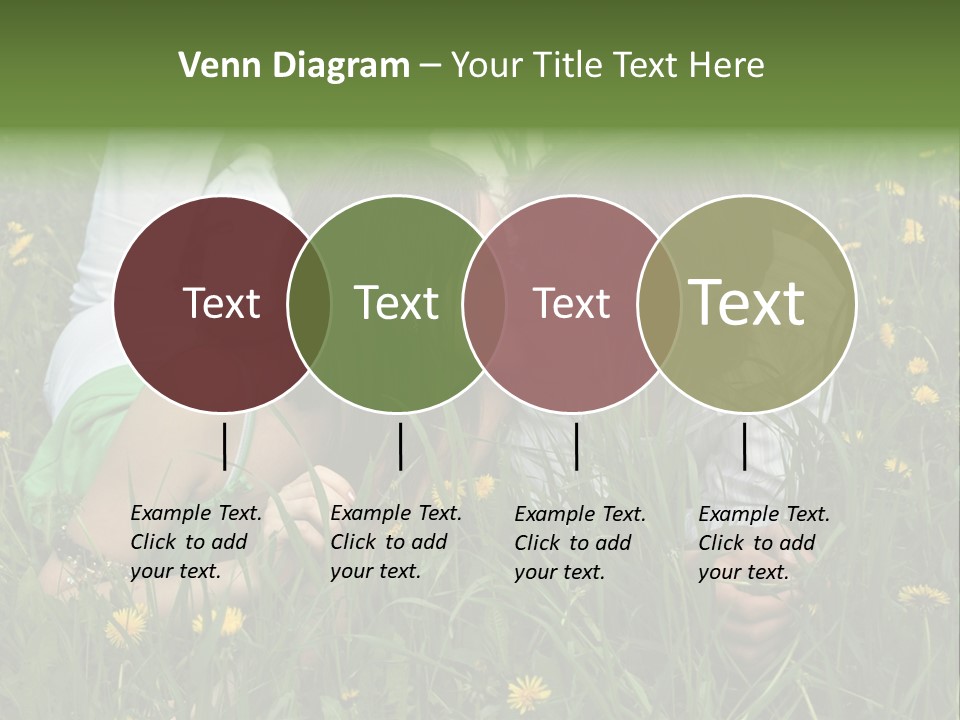 Venn Diagram – Your Title Text Here

Text

Text

Text

Text

Example Text. Click to add your text.

Example Text. Click to add your text.

Example Text. Click to add your text.

Example Text. Click to add your text.